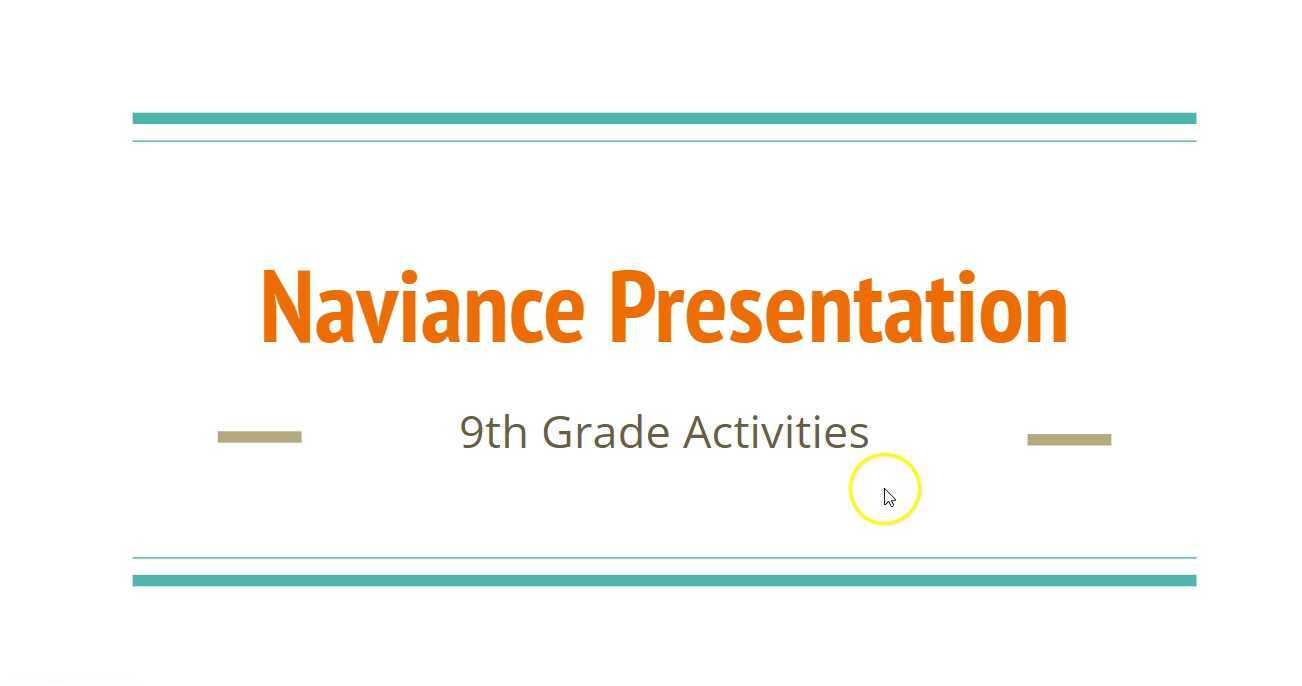 Naviance Presentation

9th Grade Activities